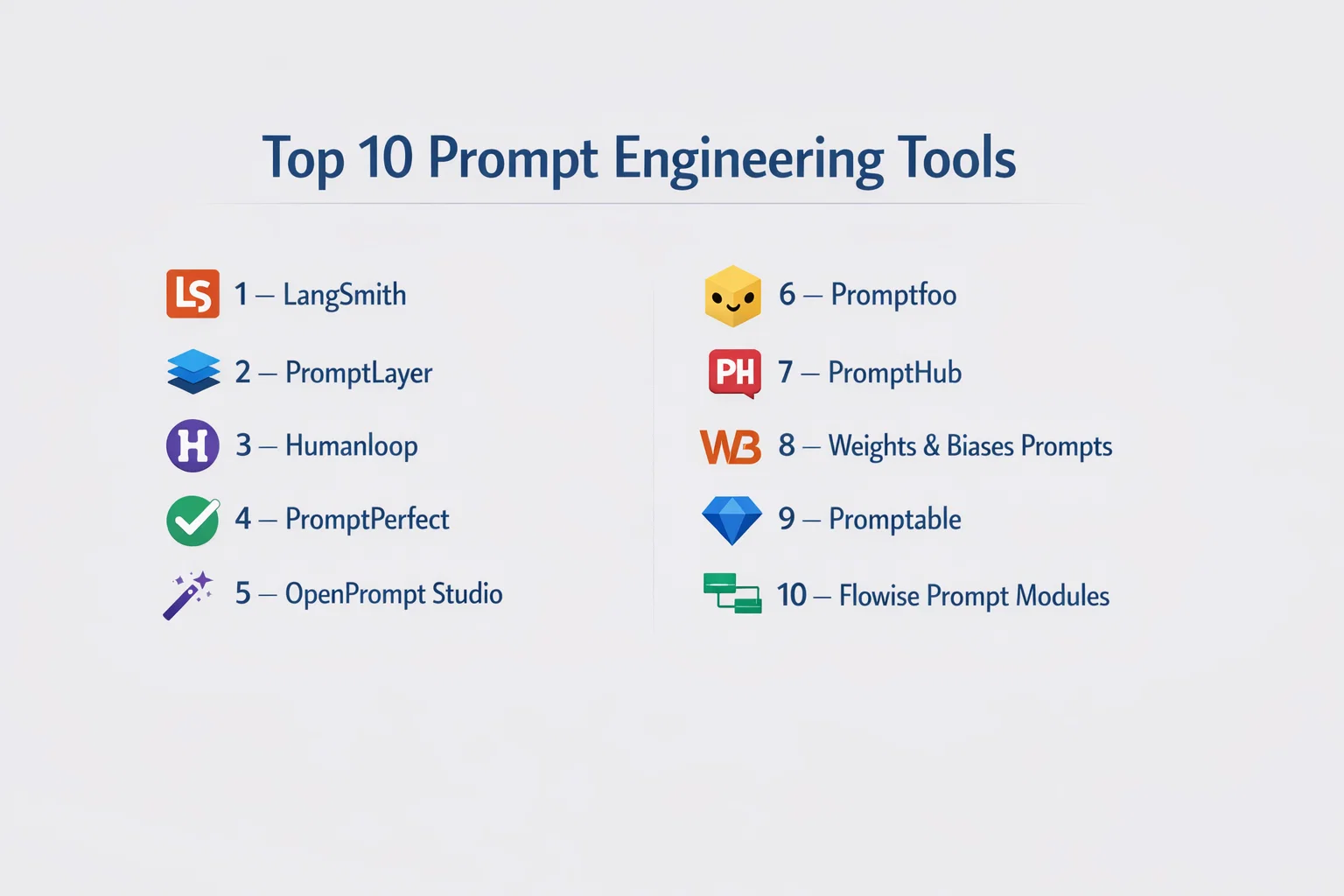 Top 10 Prompt Engineering Tools

LS 1 — LangSmith

2 — PromptLayer

H 3 — Humanloop

4 — PromptPerfect

5 — OpenPrompt Studio

6 — Promptfoo

PH 7 — PromptHub

WB 8 — Weights & Biases Prompts

9 — Promptable

10 — Flowise Prompt Modules